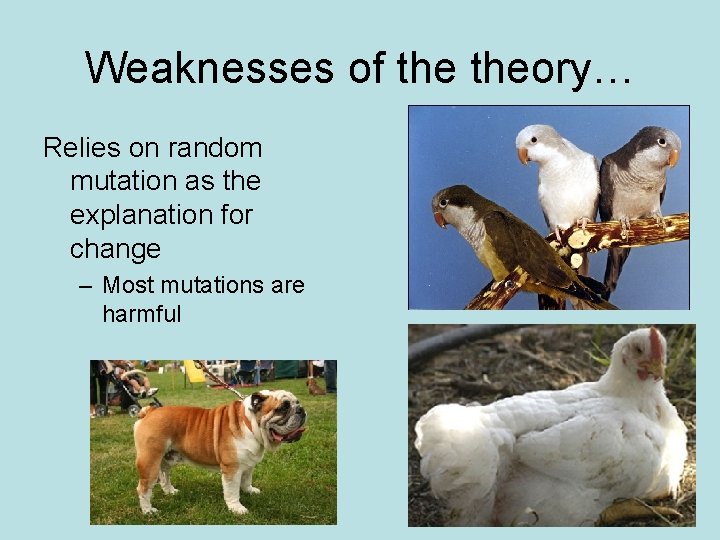 Weaknesses of the theory…

Relies on random mutation as the explanation for change

– Most mutations are harmful